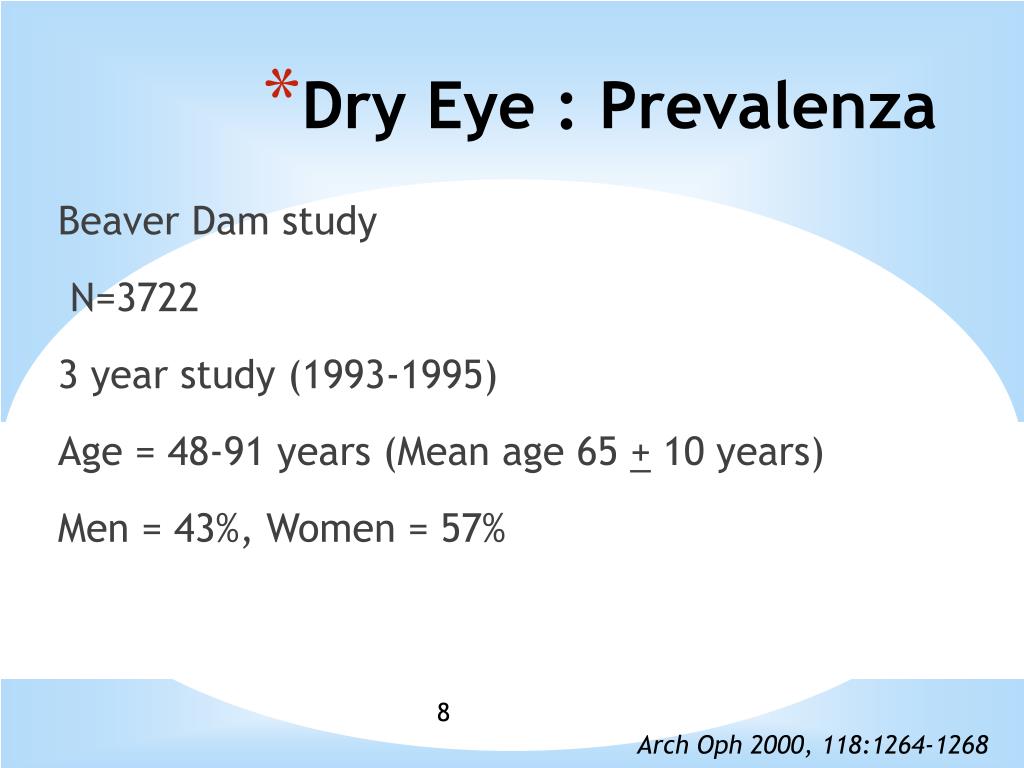 *Dry Eye : Prevalenza

Beaver Dam study

N=3722

3 year study (1993-1995)

Age = 48-91 years (Mean age 65 $\pm$ 10 years)

Men = 43%, Women = 57%

8

Arch Oph 2000, 118:1264-1268